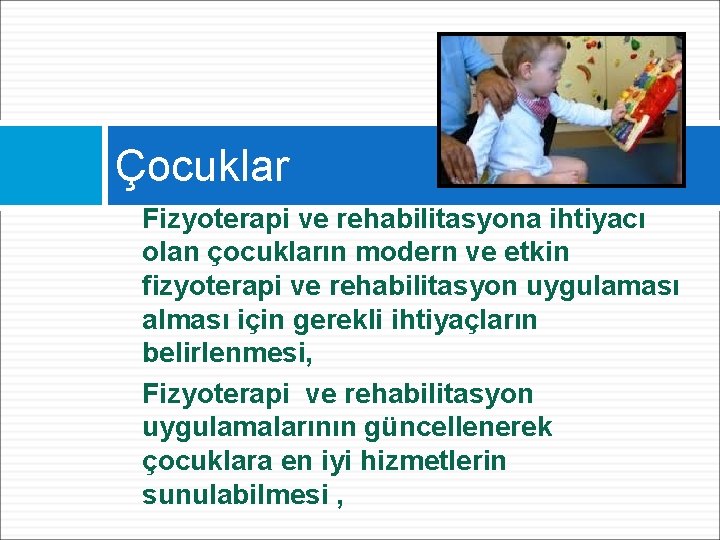 Çocuklar

Fizyoterapi ve rehabilitasyona ihtiyacı olan çocukların modern ve etkin fizyoterapi ve rehabilitasyon uygulaması alması için gerekli ihtiyaçların belirlenmesi,

Fizyoterapi ve rehabilitasyon uygulamalarının güncellenerek çocuklara en iyi hizmetlerin sunulabilmesi ,